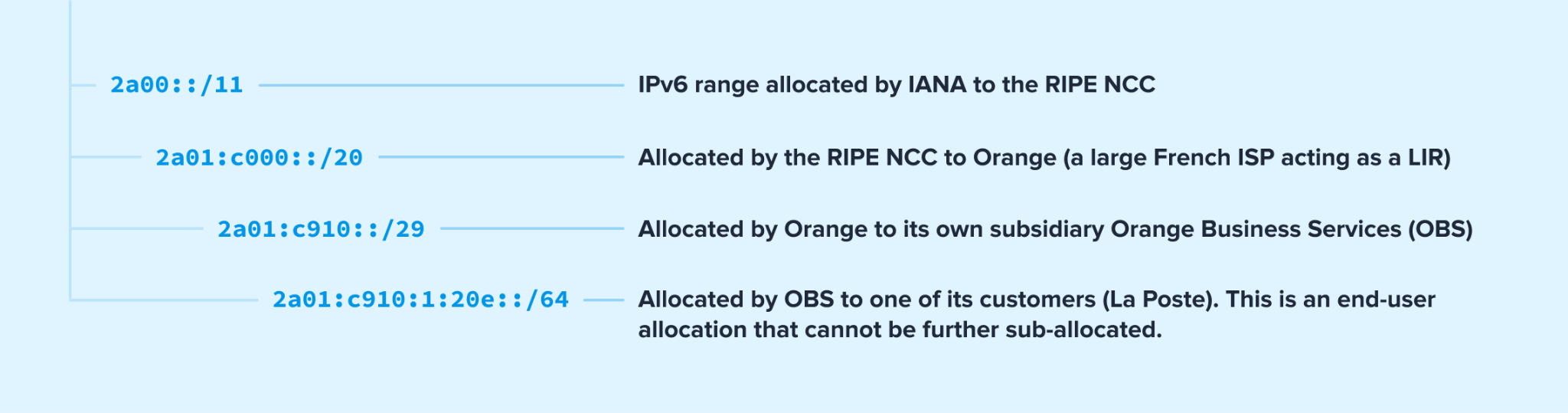 2a00::/11 IPv6 range allocated by IANA to the RIPE NCC

2a01:c000::/20 Allocated by the RIPE NCC to Orange (a large French ISP acting as a LIR)

2a01:c910::/29 Allocated by Orange to its own subsidiary Orange Business Services (OBS)

2a01:c910:1:20e::/64 Allocated by OBS to one of its customers (La Poste). This is an end-user allocation that cannot be further sub-allocated.